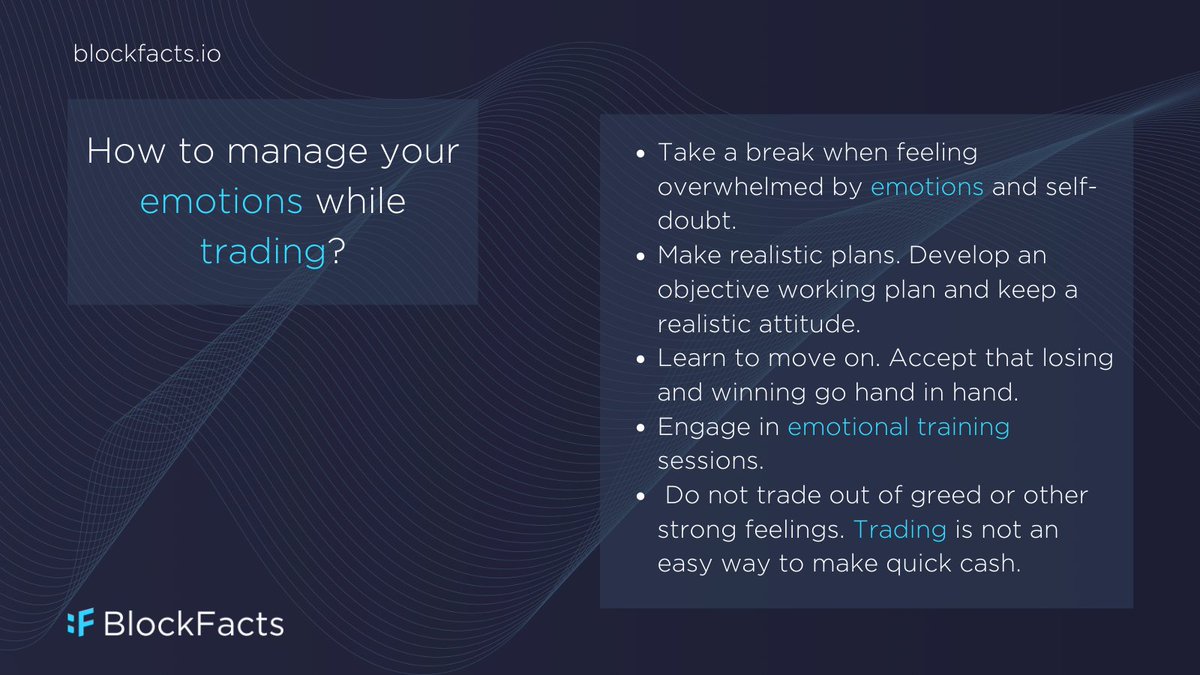 blockfacts.io

How to manage your emotions while trading?

- Take a break when feeling overwhelmed by emotions and self-doubt.
- Make realistic plans. Develop an objective working plan and keep a realistic attitude.
- Learn to move on. Accept that losing and winning go hand in hand.
- Engage in emotional training sessions.
- Do not trade out of greed or other strong feelings. Trading is not an easy way to make quick cash.

BlockFacts